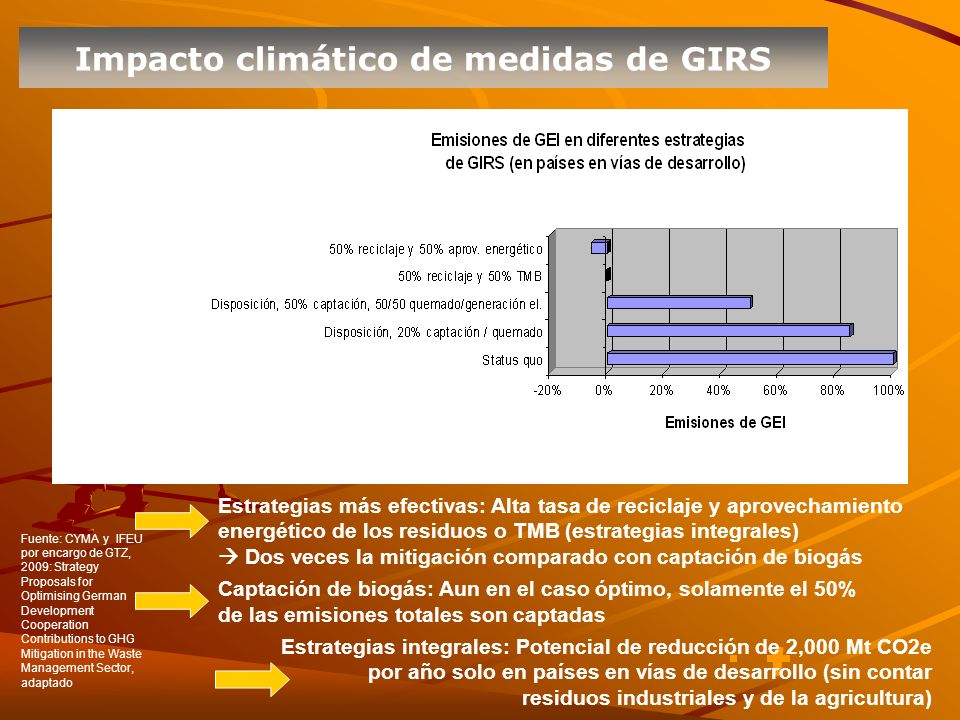 Impacto climático de medidas de GIRS

Emisiones de GEI en diferentes estrategias de GIRS (en países en vías de desarrollo)

50% reciclaje y 50% aprov. energético
50% reciclaje y 50% TMB
Disposición, 50% captación, 50/50 quemado/generación el.
Disposición, 20% captación / quemado
Status quo

-20% 0% 20% 40% 60% 80% 100%

Emisiones de GEI

Fuente: CYMA y IFEU por encargo de GTZ, 2009: Strategy Proposals for Optimising German Development Cooperation Contributions to GHG Mitigation in the Waste Management Sector, adaptado

Estrategias más efectivas: Alta tasa de reciclaje y aprovechamiento energético de los residuos o TMB (estrategias integrales)
→ Dos veces la mitigación comparado con captación de biogás

Captación de biogás: Aun en el caso óptimo, solamente el 50% de las emisiones totales son captadas

Estrategias integrales: Potencial de reducción de 2,000 Mt CO2e por año solo en países en vías de desarrollo (sin contar residuos industriales y de la agricultura)